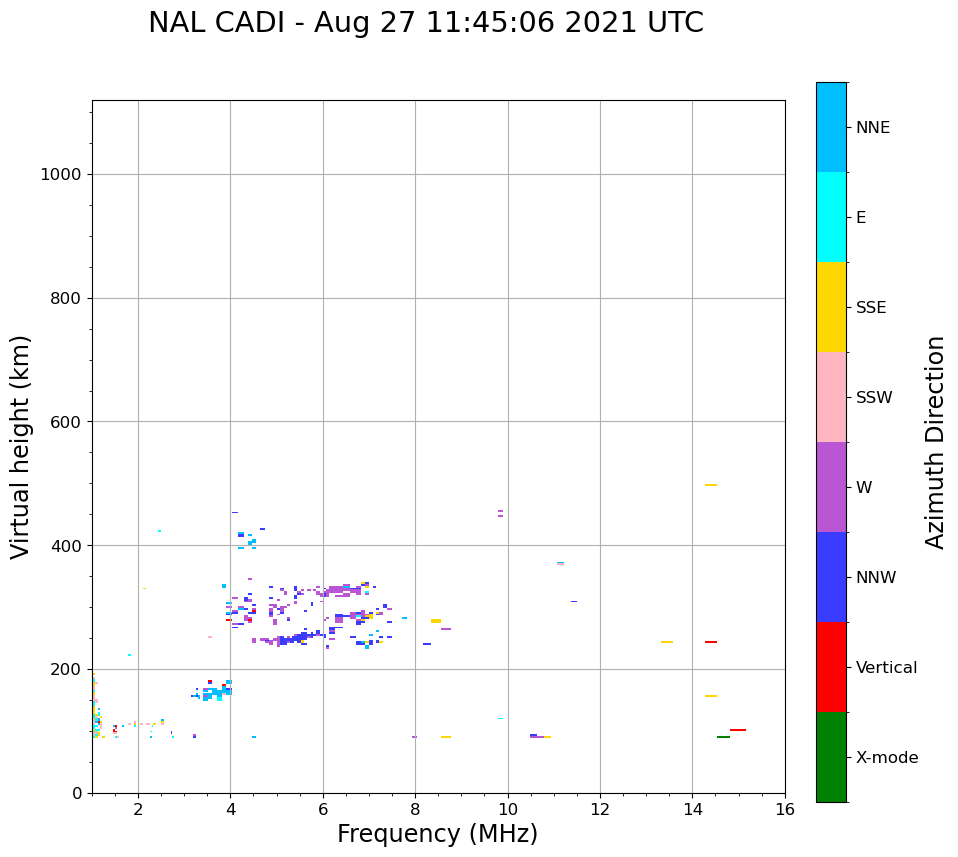 NAL CADI - Aug 27 11:45:06 2021 UTC

Virtual height (km)

1000
800
600
400
200
0

2
4
6
8
10
12
14
16

Frequency (MHz)

NNE
E
SSE
SSW
W
NNW
Vertical
X-mode

Azimuth Direction